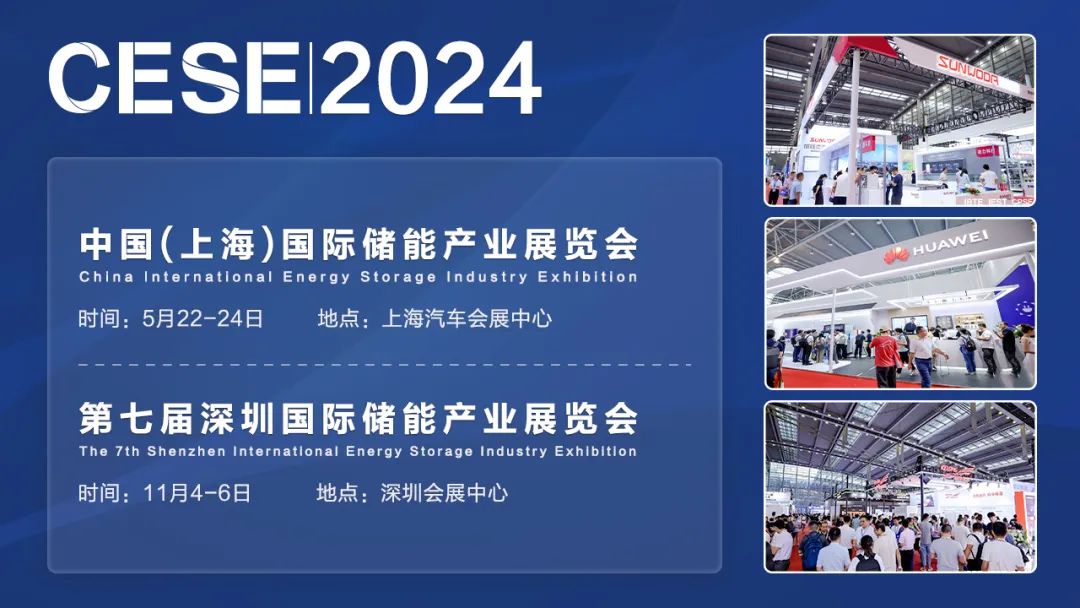 CESE|2024

中国(上海)国际储能产业展览会
China International Energy Storage Industry Exhibition

时间：5月22-24日　　地点：上海汽车会展中心

第七届深圳国际储能产业展览会
The 7th Shenzhen International Energy Storage Industry Exhibition

时间：11月4-6日　　地点：深圳会展中心

SUNWODA

HUAWEI